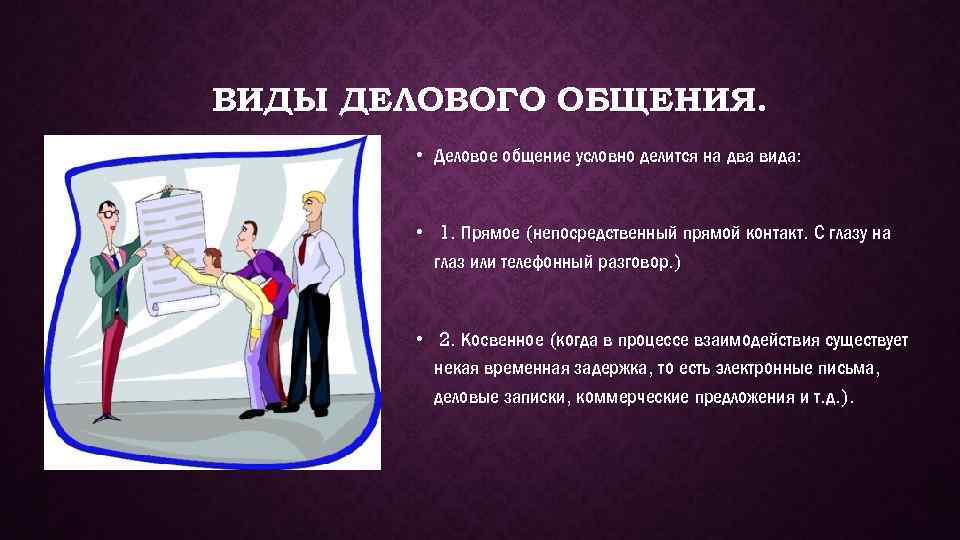 ВИДЫ ДЕЛОВОГО ОБЩЕНИЯ.

• Деловое общение условно делится на два вида:

• 1. Прямое (непосредственный прямой контакт. С глазу на глаз или телефонный разговор.)

• 2. Косвенное (когда в процессе взаимодействия существует некая временная задержка, то есть электронные письма, деловые записки, коммерческие предложения и т.д.).